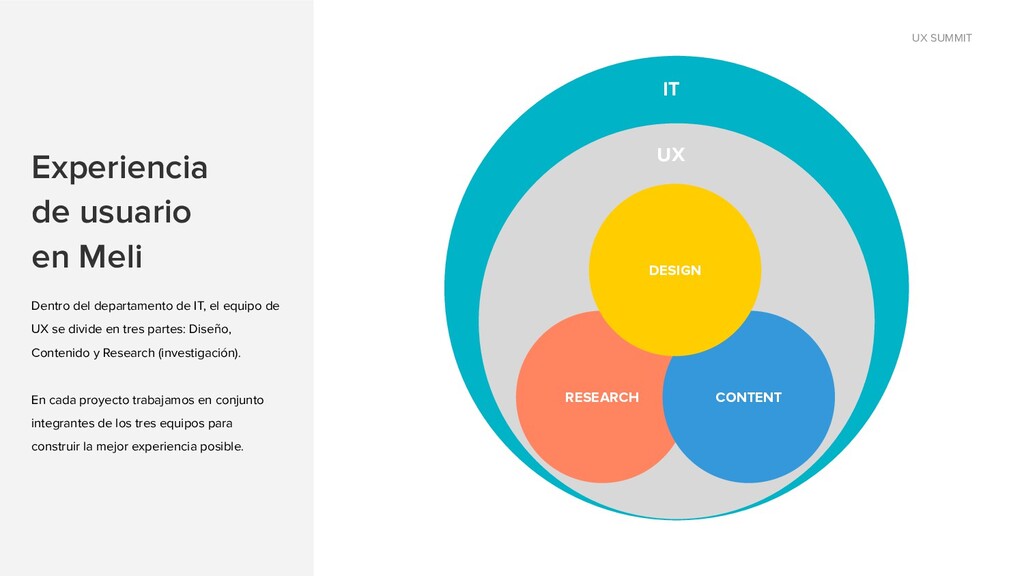 UX SUMMIT

Experiencia de usuario en Meli

Dentro del departamento de IT, el equipo de UX se divide en tres partes: Diseño, Contenido y Research (investigación).

En cada proyecto trabajamos en conjunto integrantes de los tres equipos para construir la mejor experiencia posible.

IT

UX

DESIGN

RESEARCH

CONTENT